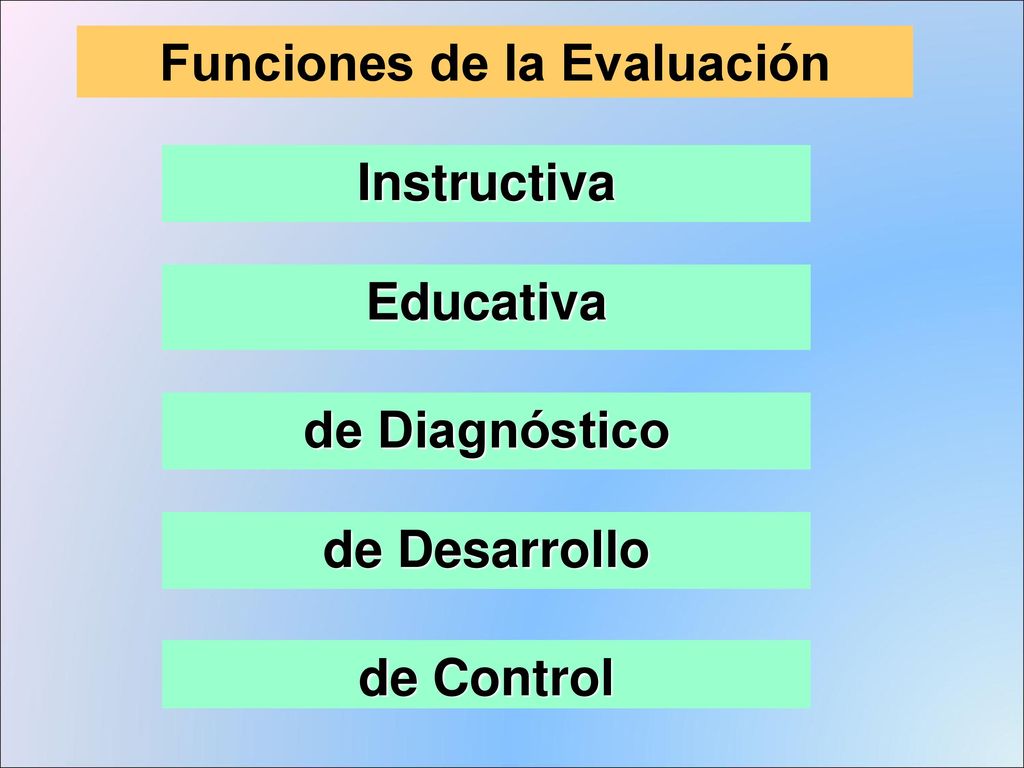 Funciones de la Evaluación

Instructiva

Educativa

de Diagnóstico

de Desarrollo

de Control